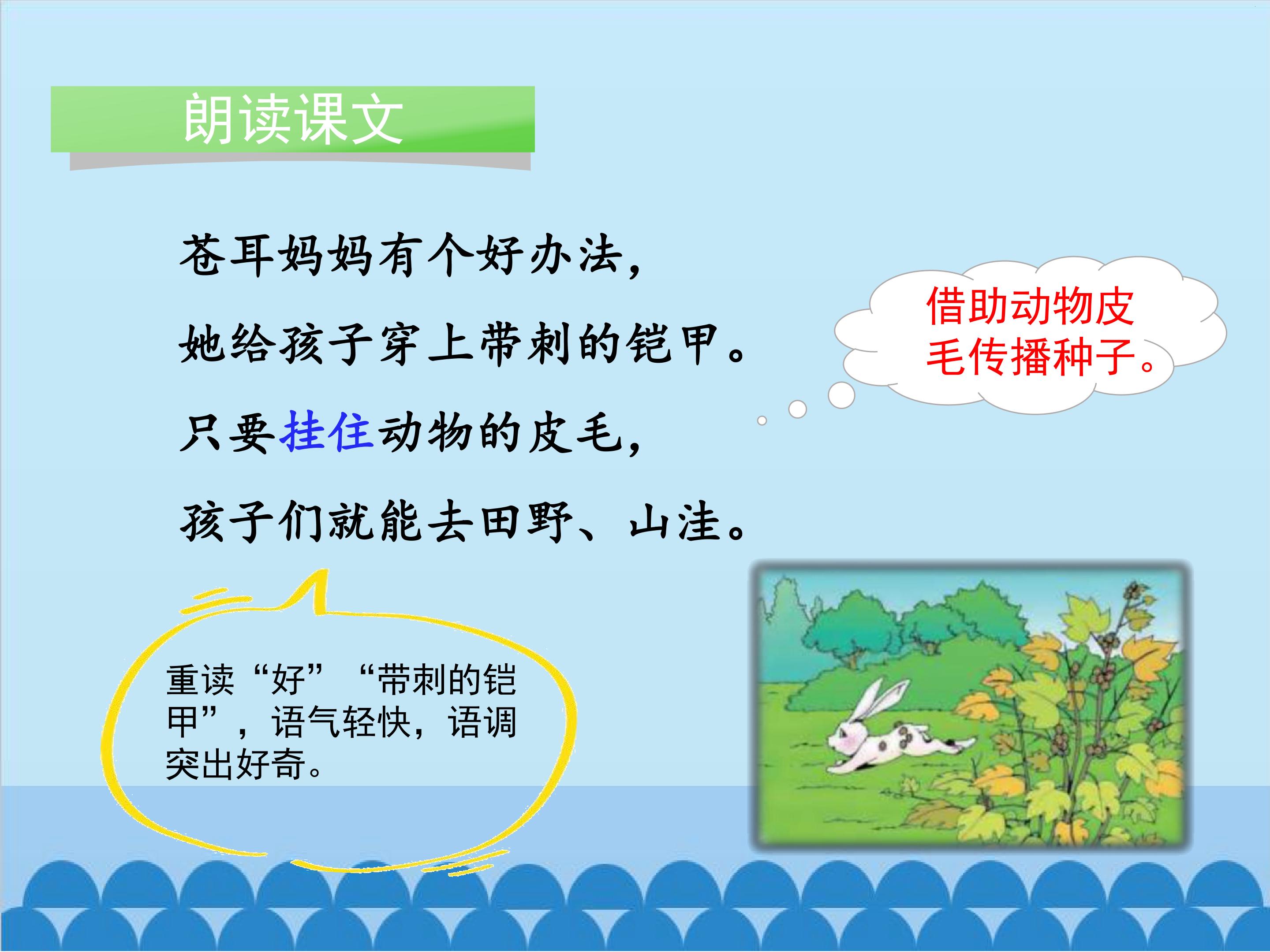 朗读课文

苍耳妈妈有个好办法，

她给孩子穿上带刺的铠甲。

只要挂住动物的皮毛，

孩子们就能去田野、山洼。

借助动物皮毛传播种子。

重读“好”“带刺的铠甲”，语气轻快，语调突出好奇。